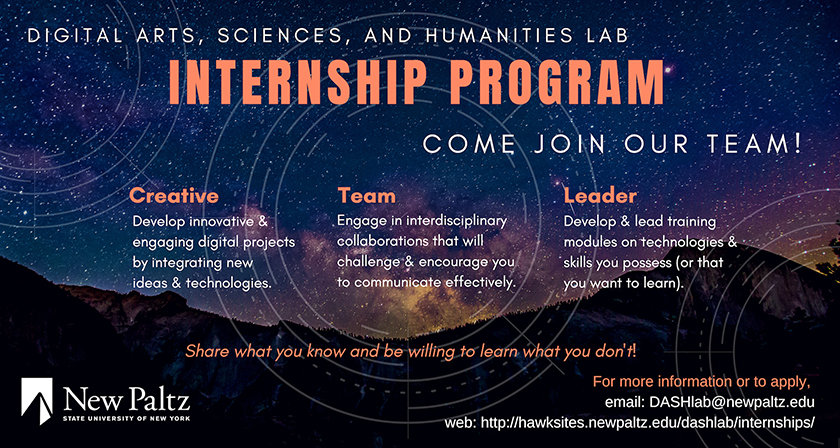 DIGITAL ARTS, SCIENCES, AND HUMANITIES LAB

INTERNSHIP PROGRAM

COME JOIN OUR TEAM!

Creative
Develop innovative & engaging digital projects by integrating new ideas & technologies.

Team
Engage in interdisciplinary collaborations that will challenge & encourage you to communicate effectively.

Leader
Develop & lead training modules on technologies & skills you possess (or that you want to learn).

Share what you know and be willing to learn what you don't!

New Paltz
STATE UNIVERSITY OF NEW YORK

For more information or to apply,
email: DASHlab@newpaltz.edu
web: http://hawksites.newpaltz.edu/dashlab/internships/